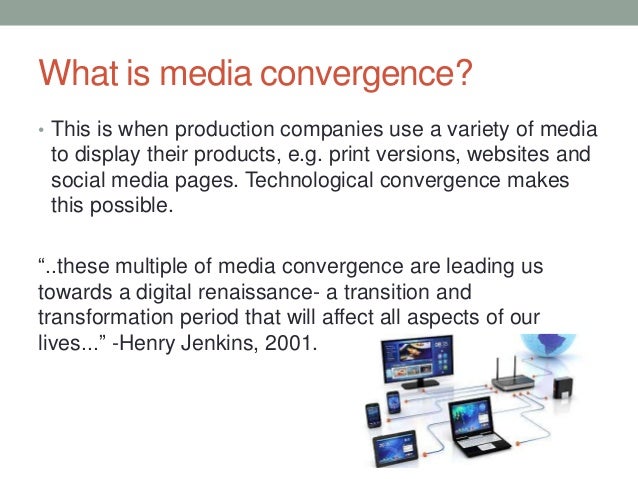 What is media convergence?

• This is when production companies use a variety of media to display their products, e.g. print versions, websites and social media pages. Technological convergence makes this possible.

“..these multiple of media convergence are leading us towards a digital renaissance- a transition and transformation period that will affect all aspects of our lives...” -Henry Jenkins, 2001.